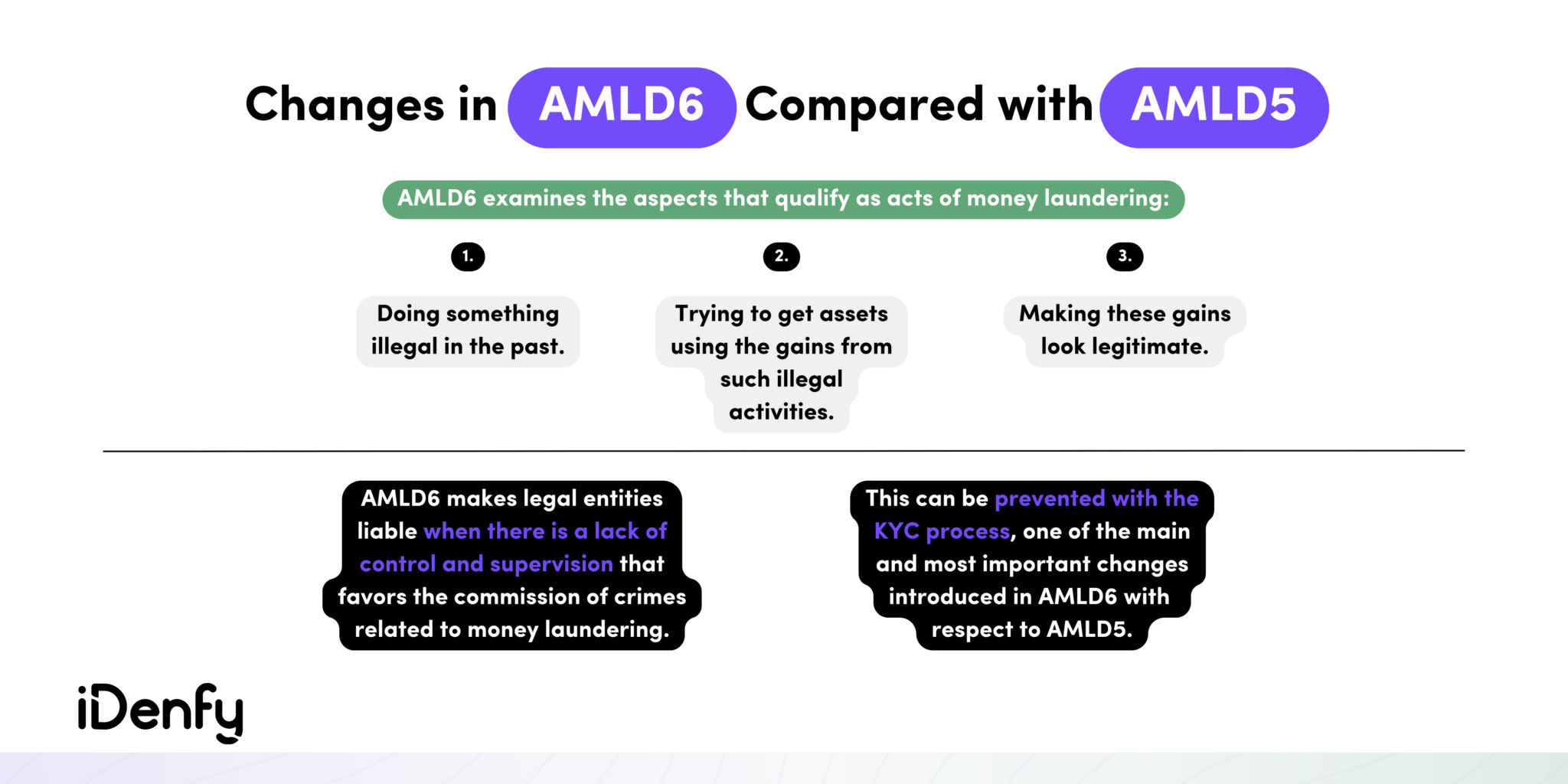 Changes in AMLD6 Compared with AMLD5

AMLD6 examines the aspects that qualify as acts of money laundering:

1.

Doing something illegal in the past.

2.

Trying to get assets using the gains from such illegal activities.

3.

Making these gains look legitimate.

AMLD6 makes legal entities liable when there is a lack of control and supervision that favors the commission of crimes related to money laundering.

This can be prevented with the KYC process, one of the main and most important changes introduced in AMLD6 with respect to AMLD5.

iDenfy